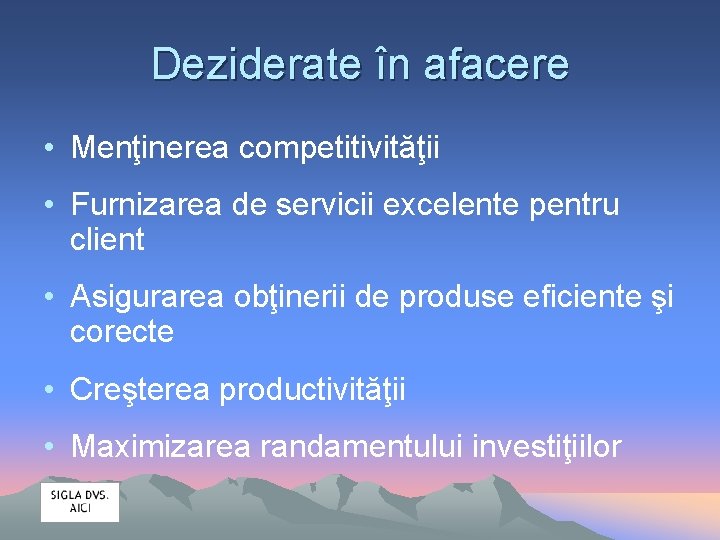 Deziderate în afacere

• Menţinerea competitivităţii

• Furnizarea de servicii excelente pentru client

• Asigurarea obţinerii de produse eficiente şi corecte

• Creşterea productivităţii

• Maximizarea randamentului investiţiilor

SIGLA DVS. AICI